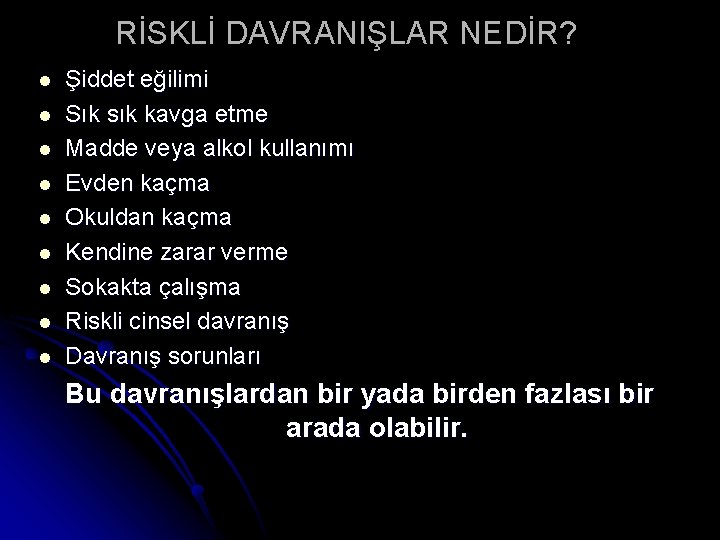 RİSKLİ DAVRANIŞLAR NEDİR?

- Şiddet eğilimi
- Sık sık kavga etme
- Madde veya alkol kullanımı
- Evden kaçma
- Okuldan kaçma
- Kendine zarar verme
- Sokakta çalışma
- Riskli cinsel davranış
- Davranış sorunları

Bu davranışlardan bir yada birden fazlası bir arada olabilir.